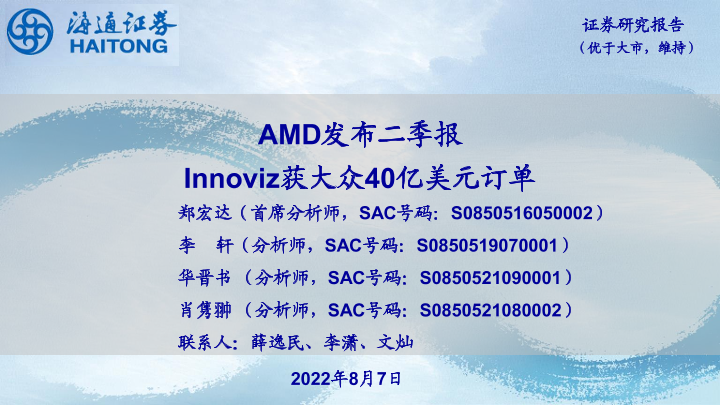 海通证券
HAITONG

证券研究报告
（优于大市，维持）

AMD发布二季报
Innoviz获大众40亿美元订单

郑宏达（首席分析师，SAC号码：S0850516050002）
李　轩（分析师，SAC号码：S0850519070001）
华晋书（分析师，SAC号码：S0850521090001）
肖隽翀（分析师，SAC号码：S0850521080002）
联系人：薛逸民、李潇、文灿

2022年8月7日